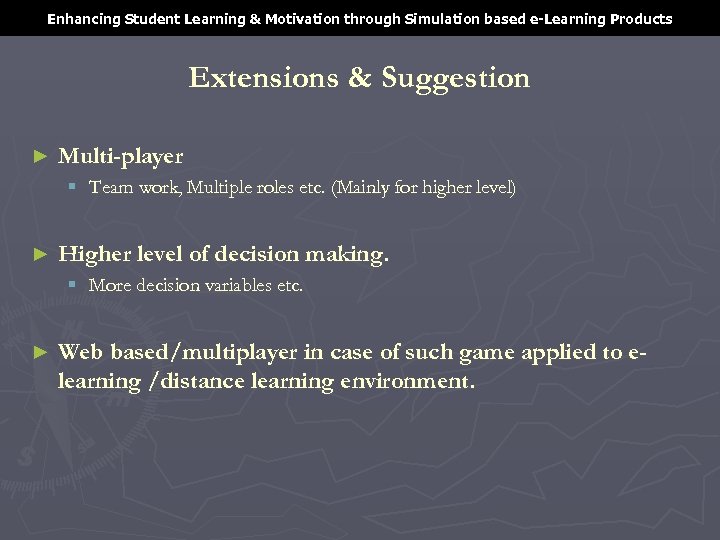 Enhancing Student Learning & Motivation through Simulation based e-Learning Products

Extensions & Suggestion

► Multi-player
▪ Team work, Multiple roles etc. (Mainly for higher level)

► Higher level of decision making.
▪ More decision variables etc.

► Web based/multiplayer in case of such game applied to e-learning /distance learning environment.